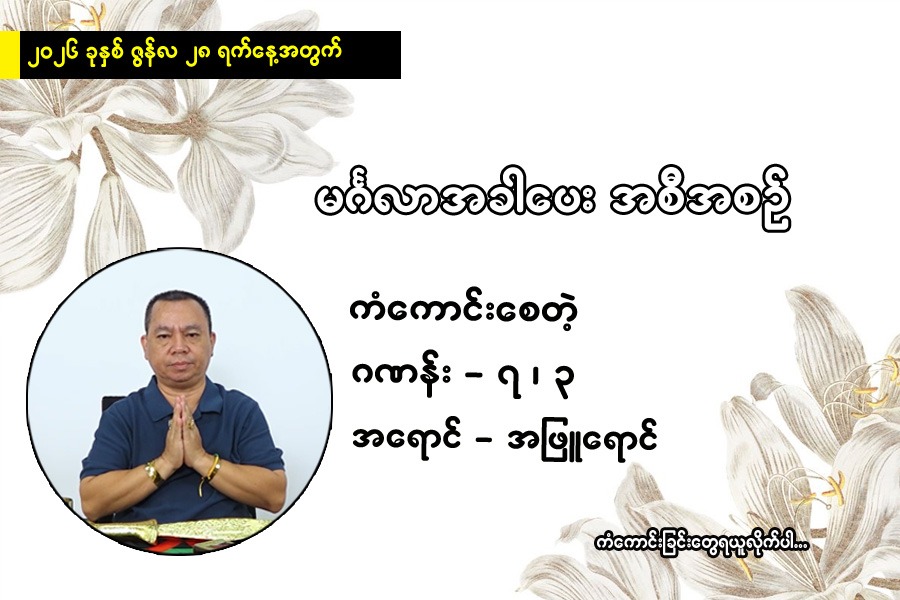 ၂၀၂၆ ခုနှစ် ဇွန်လ ၂၈ ရက်နေ့အတွက်

မင်္ဂလာအခါပေး အစီအစဉ်

ကံကောင်းစေတဲ့
ဂဏန်း – ၇ ၊ ၃
အရောင် – အဖြူရောင်

ကံကောင်းခြင်းတွေရယူလိုက်ပါ...